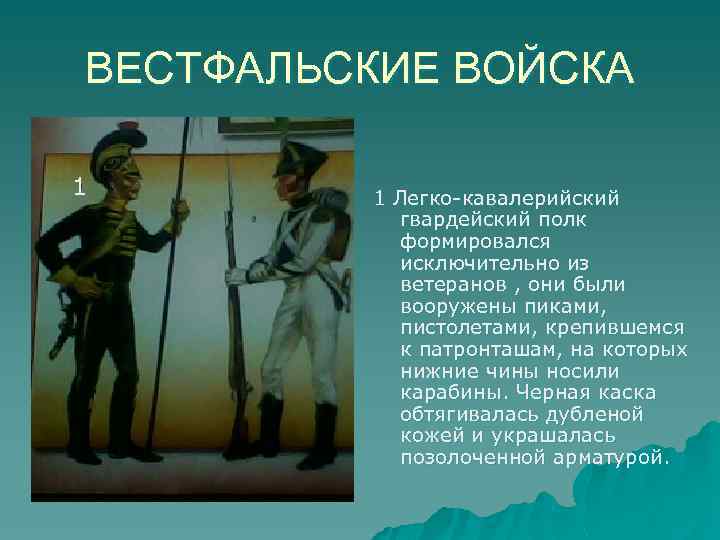 ВЕСТФАЛЬСКИЕ ВОЙСКА

1

1 Легко-кавалерийский гвардейский полк формировался исключительно из ветеранов , они были вооружены пиками, пистолетами, крепившемся к патронташам, на которых нижние чины носили карабины. Черная каска обтягивалась дубленой кожей и украшалась позолоченной арматурой.